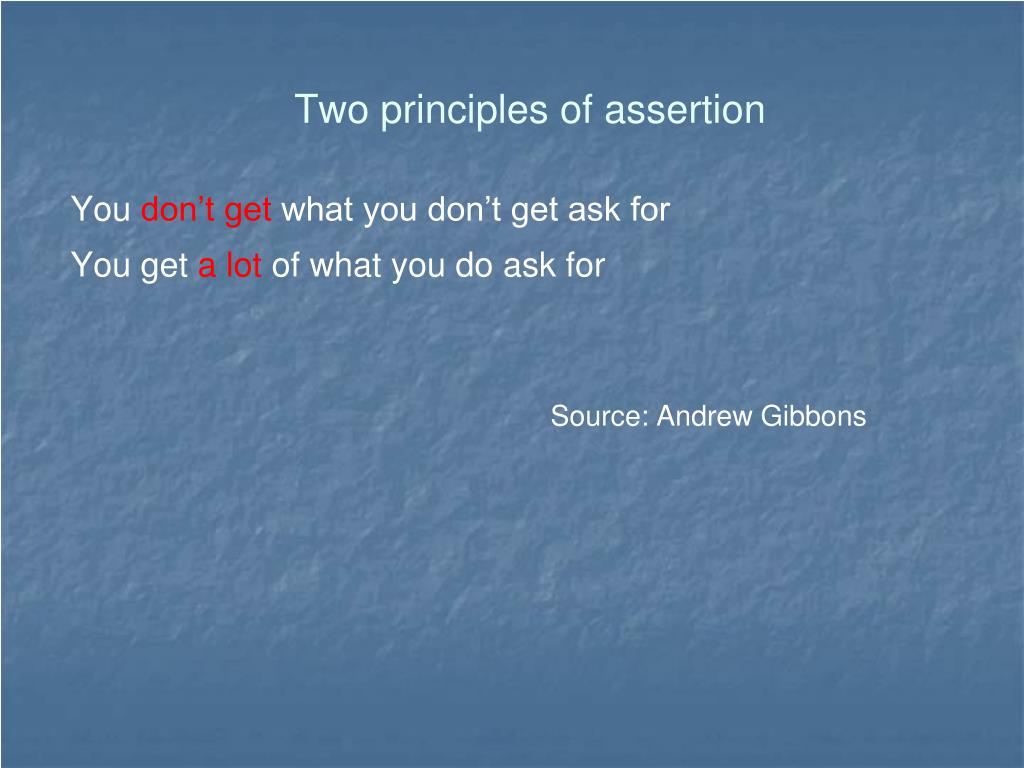 Two principles of assertion

You don’t get what you don’t get ask for

You get a lot of what you do ask for

Source: Andrew Gibbons